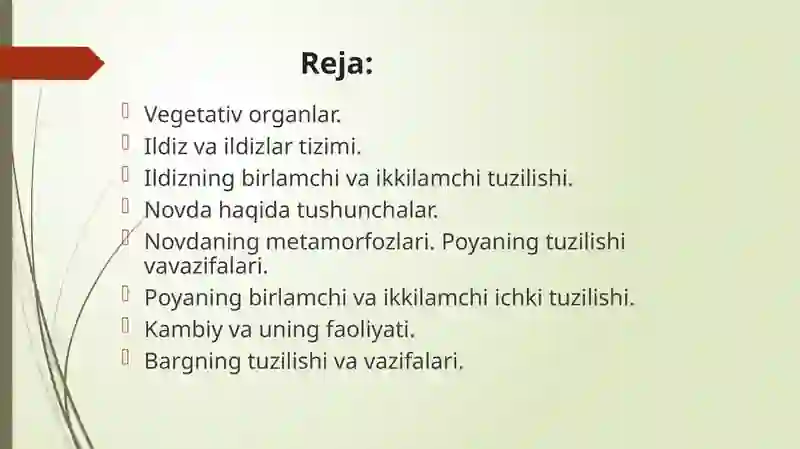 Reja:

Vegetativ organlar.
Ildiz va ildizlar tizimi.
Ildizning birlamchi va ikkilamchi tuzilishi.
Novda haqida tushunchalar.
Novdaning metamorfozlari. Poyaning tuzilishi vavazifalari.
Poyaning birlamchi va ikkilamchi ichki tuzilishi.
Kambiy va uning faoliyati.
Bargning tuzilishi va vazifalari.